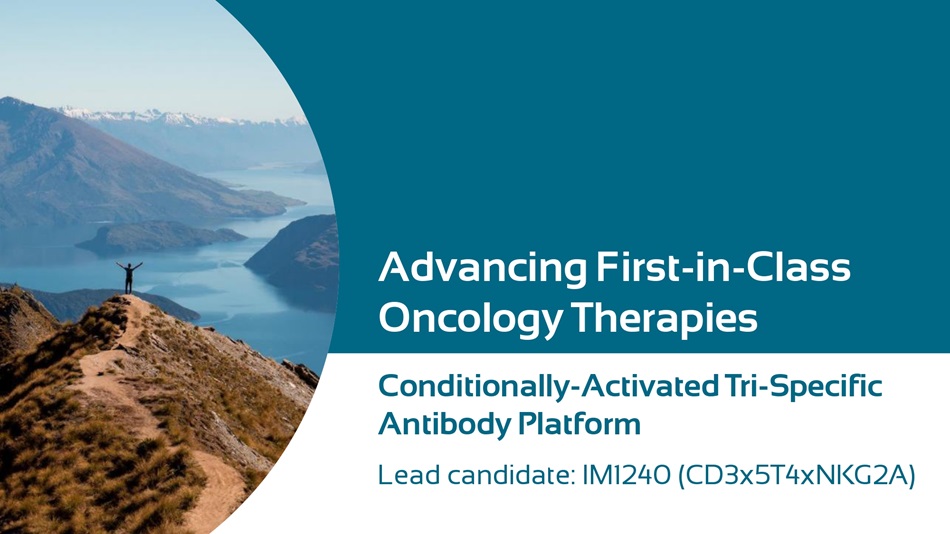 Advancing First-in-Class Oncology Therapies

Conditionally-Activated Tri-Specific Antibody Platform

Lead candidate: IM1240 (CD3x5T4xNKG2A)